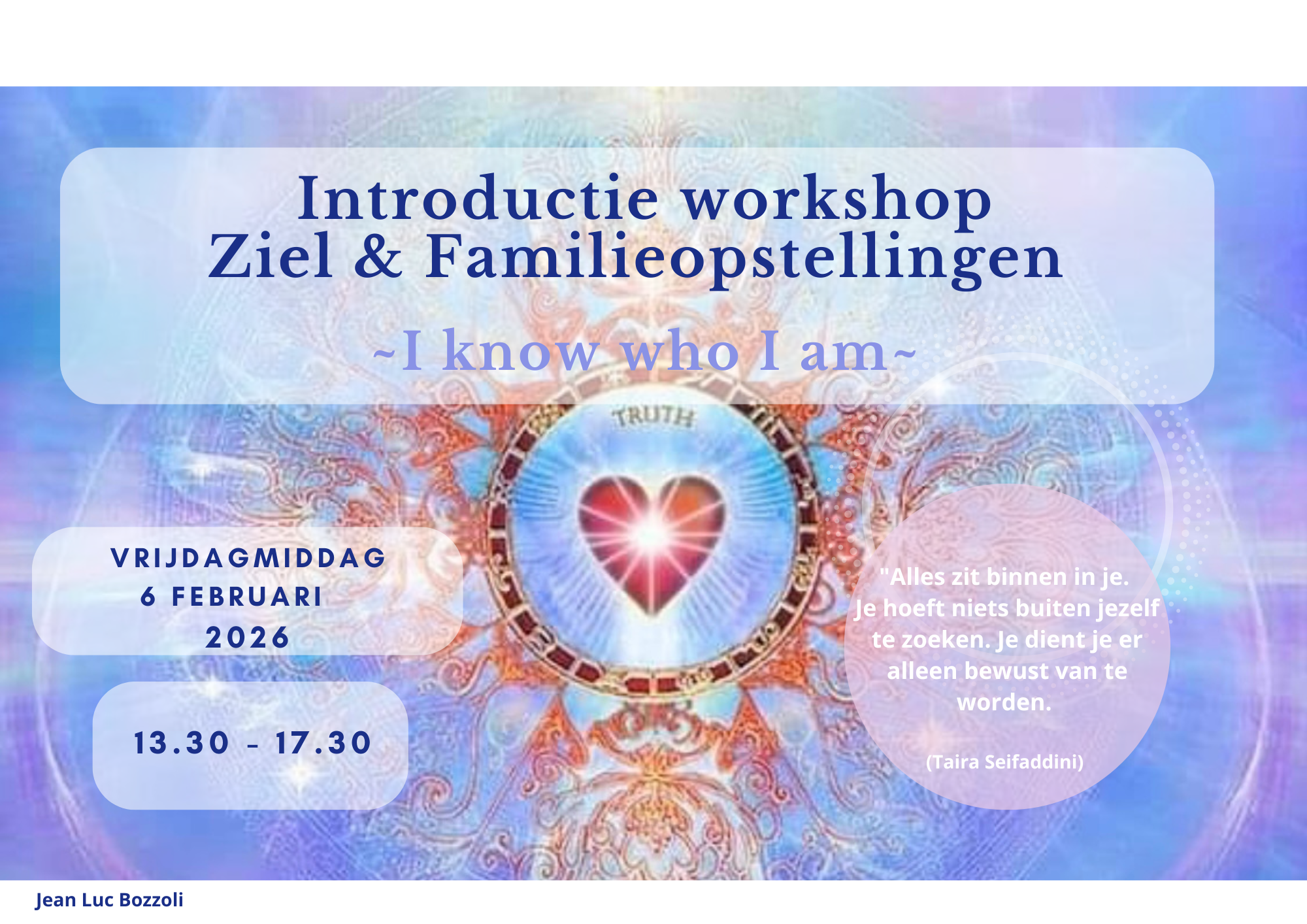 Introductie workshop
Ziel & Familieopstellingen

~I know who I am~

TRUTH

VRIJDAGMIDDAG
6 FEBRUARI
2026

13.30 - 17.30

"Alles zit binnen in je. Je hoeft niets buiten jezelf te zoeken. Je dient je er alleen bewust van te worden.

(Taira Seifaddini)

Jean Luc Bozzoli